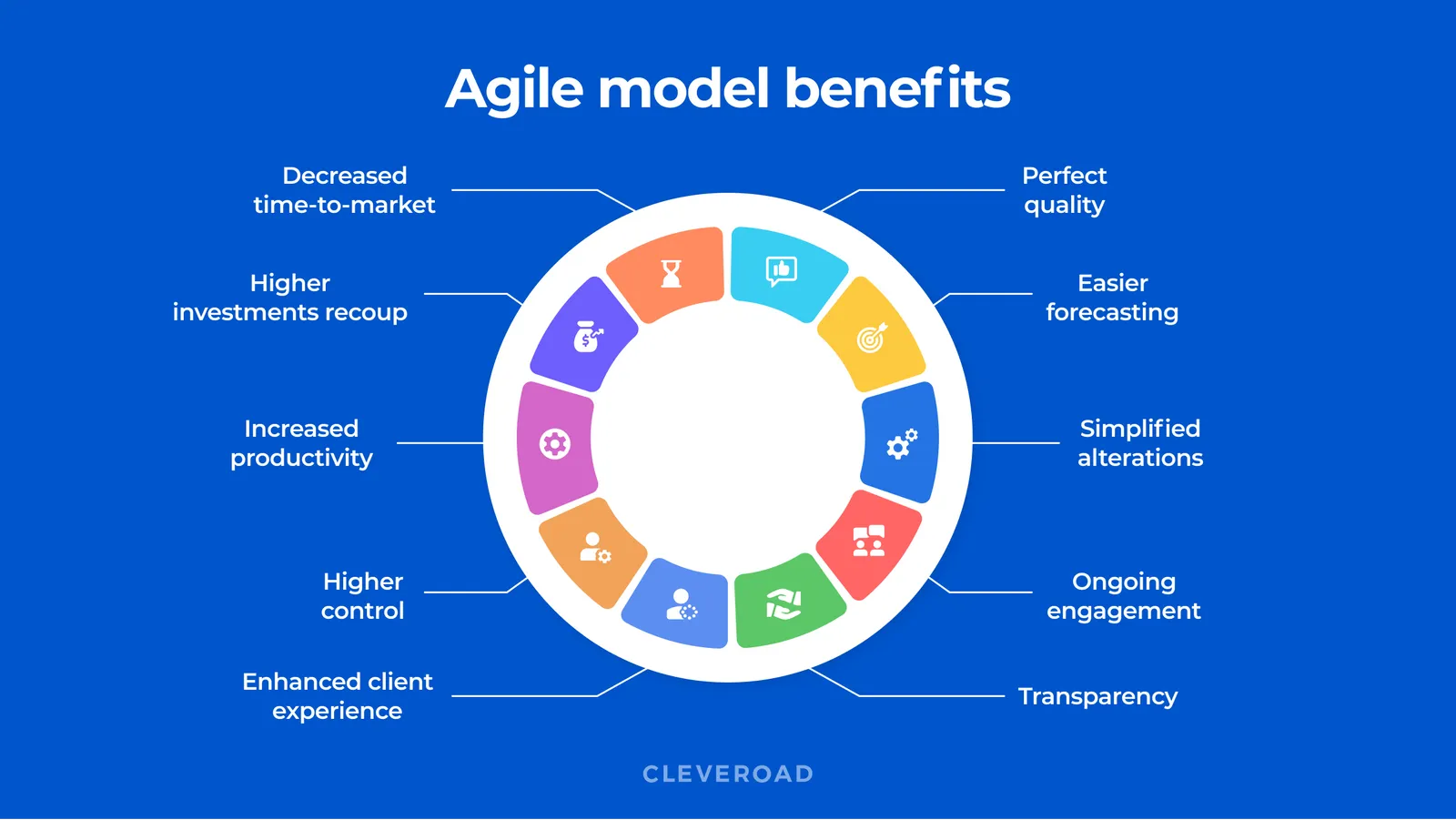 Agile model benefits

Decreased time-to-market

Higher investments recoup

Increased productivity

Higher control

Enhanced client experience

Perfect quality

Easier forecasting

Simplified alterations

Ongoing engagement

Transparency

CLEVEROAD